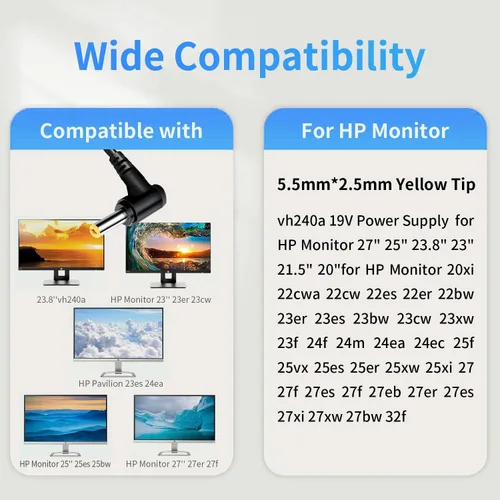 Wide Compatibility

Compatible with

23.8''vh240a

HP Monitor 23'' 23er 23cw

HP Pavilion 23es 24ea

HP Monitor 25'' 25es 25bw

HP Monitor 27'' 27er 27f

For HP Monitor

5.5mm*2.5mm Yellow Tip

vh240a 19V Power Supply for HP Monitor 27" 25" 23.8" 23" 21.5" 20"for HP Monitor 20xi 22cwa 22cw 22es 22er 22bw 23er 23es 23bw 23cw 23xw 23f 24f 24m 24ea 24ec 25f 25vx 25es 25er 25xw 25xi 27 27f 27es 27f 27eb 27er 27es 27xi 27xw 27bw 32f